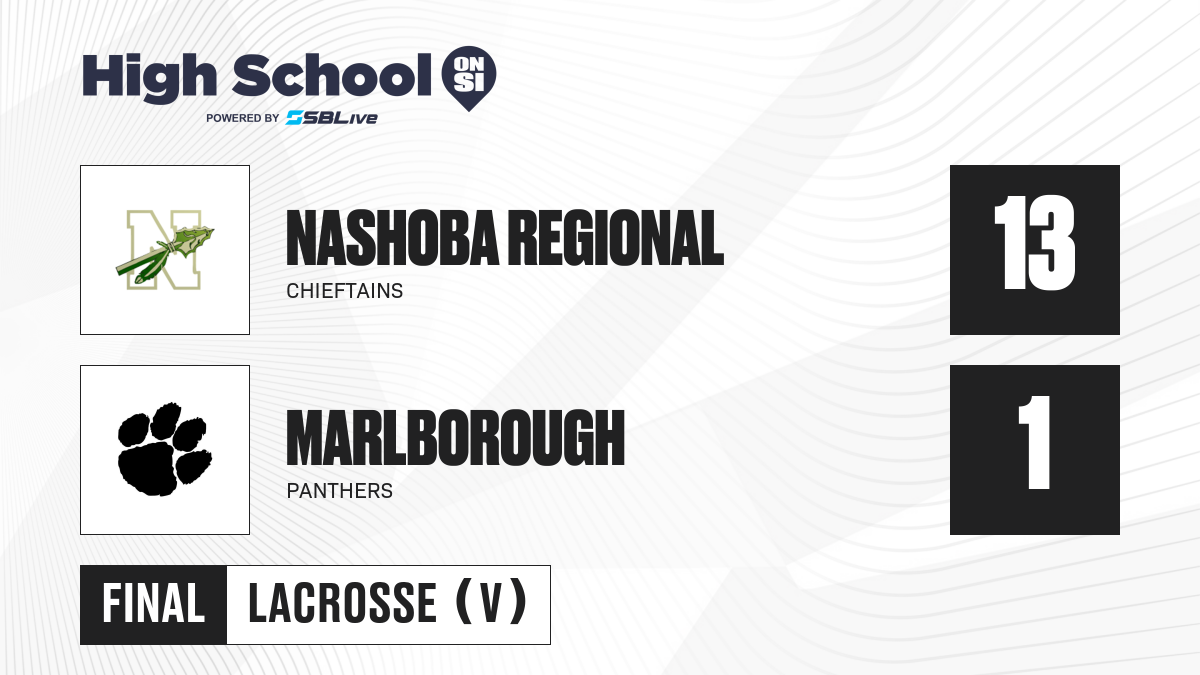 High School ON SI
POWERED BY SBLive

N

NASHOBA REGIONAL
CHIEFTAINS

13

MARLBOROUGH
PANTHERS

1

FINAL LACROSSE (V)